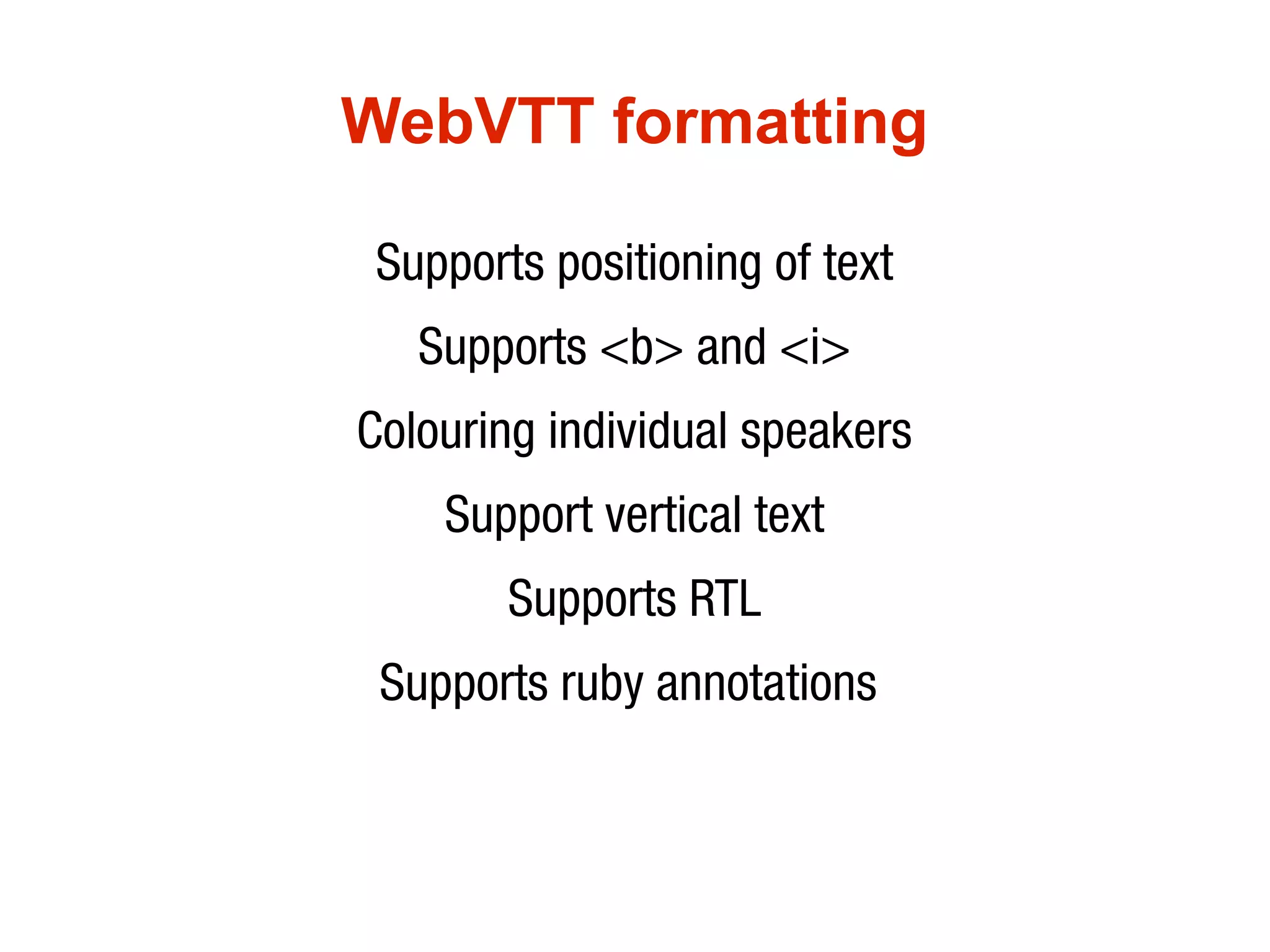 WebVTT formatting

Supports positioning of text

Supports <b> and <i>

Colouring individual speakers

Support vertical text

Supports RTL

Supports ruby annotations